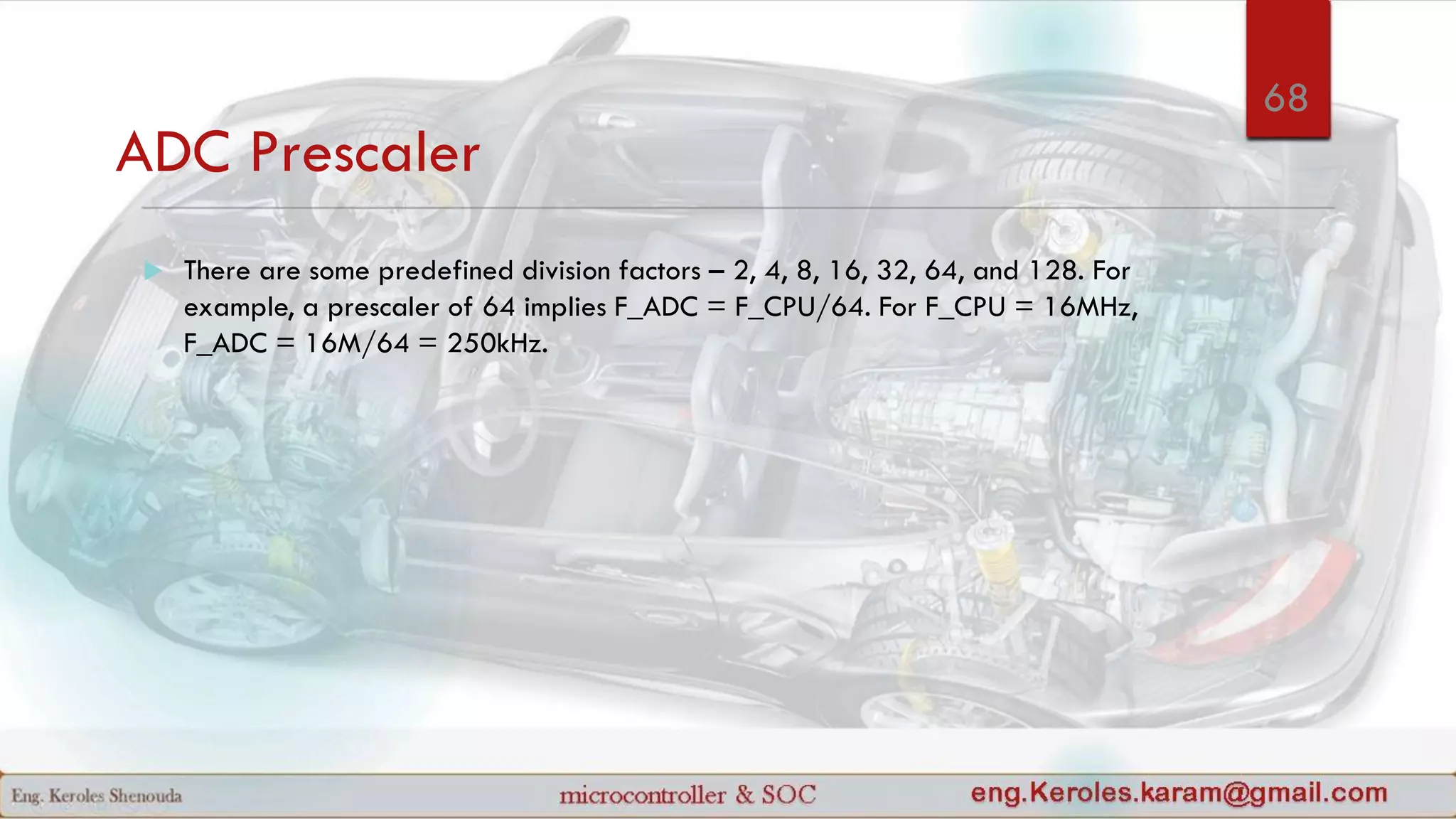 68

ADC Prescaler

There are some predefined division factors – 2, 4, 8, 16, 32, 64, and 128. For example, a prescaler of 64 implies F_ADC = F_CPU/64. For F_CPU = 16MHz, F_ADC = 16M/64 = 250kHz.

Eng. Keroles Shenouda

microcontroller & SOC

eng.Keroles.karam@gmail.com